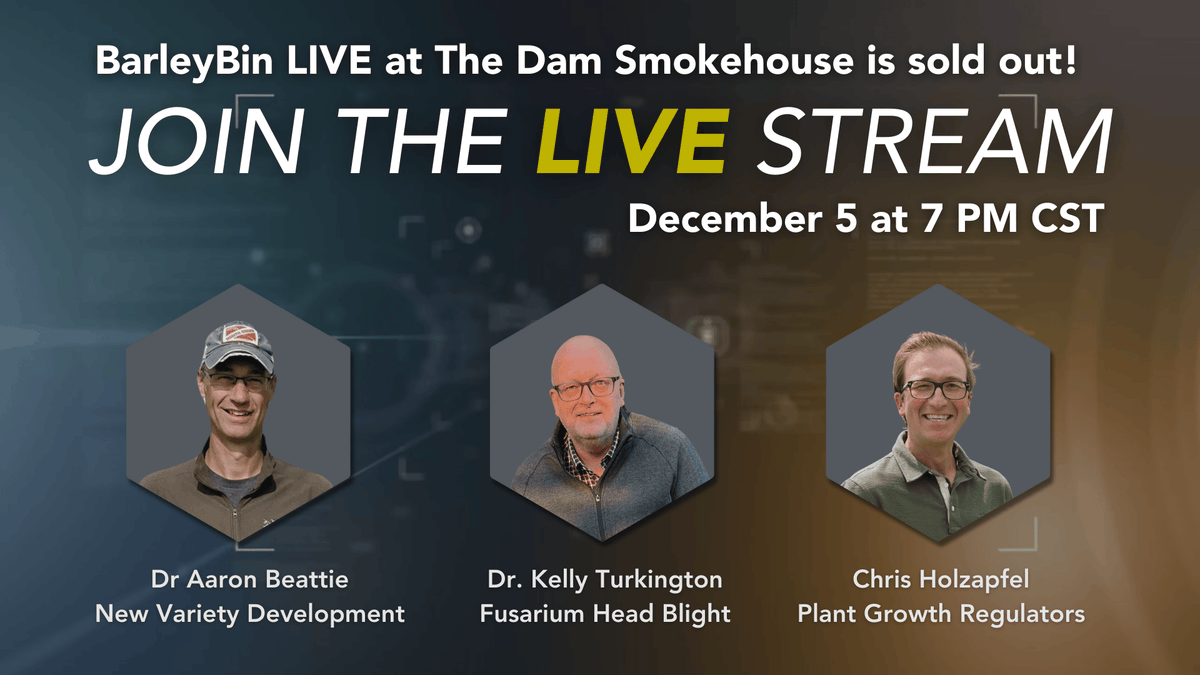 BarleyBin LIVE at The Dam Smokehouse is sold out!

JOIN THE LIVE STREAM

December 5 at 7 PM CST

Dr Aaron Beattie
New Variety Development

Dr. Kelly Turkington
Fusarium Head Blight

Chris Holzapfel
Plant Growth Regulators